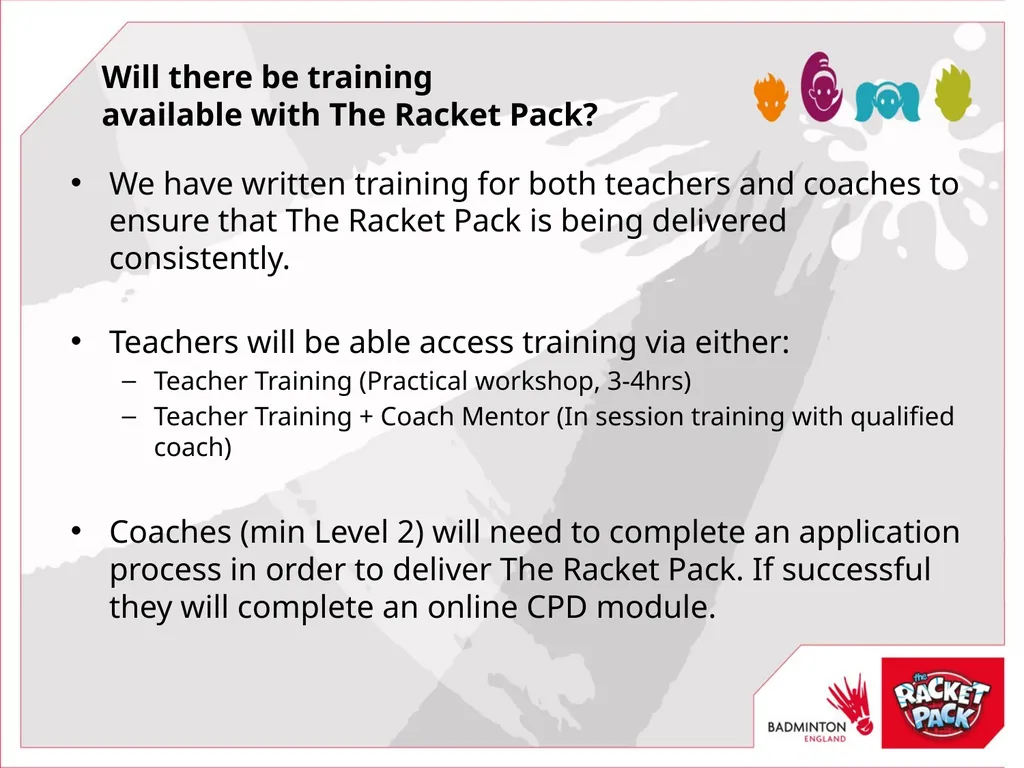 Will there be training
available with The Racket Pack?

• We have written training for both teachers and coaches to ensure that The Racket Pack is being delivered consistently.

• Teachers will be able access training via either:
– Teacher Training (Practical workshop, 3-4hrs)
– Teacher Training + Coach Mentor (In session training with qualified coach)

• Coaches (min Level 2) will need to complete an application process in order to deliver The Racket Pack. If successful they will complete an online CPD module.

BADMINTON ENGLAND

the RACKET PACK